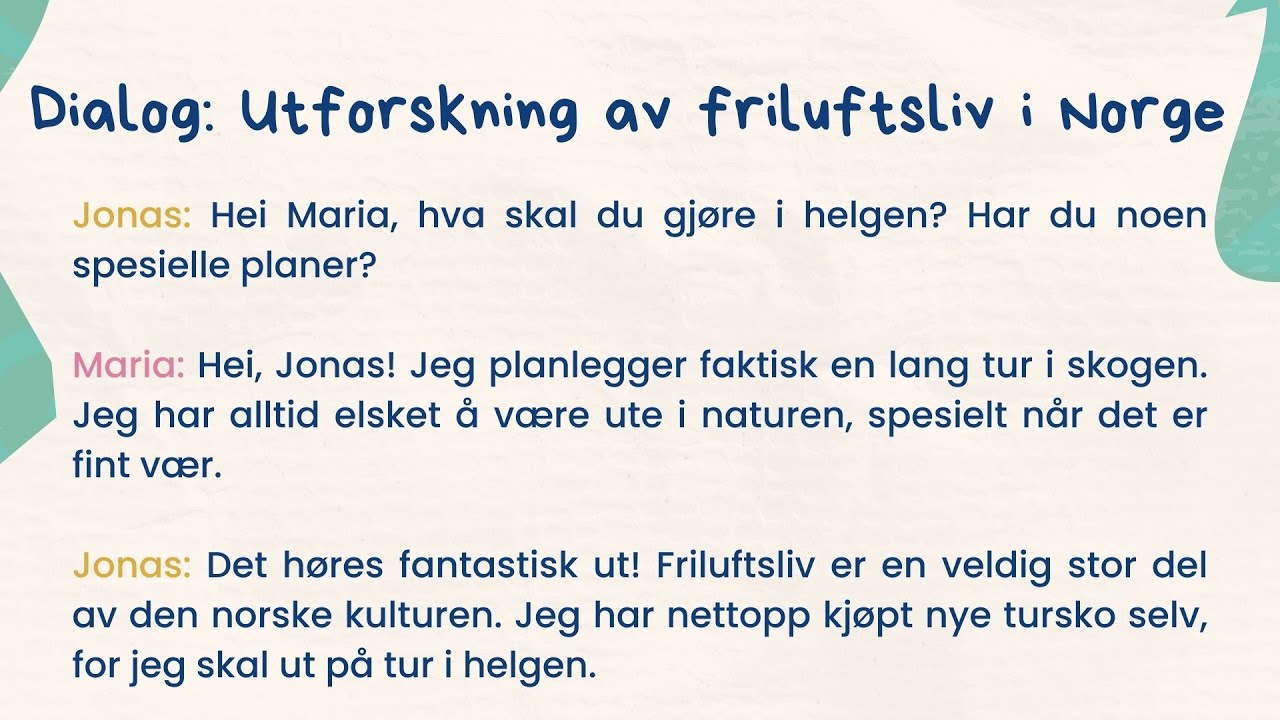 Dialog: Utforskning av friluftsliv i Norge

Jonas: Hei Maria, hva skal du gjøre i helgen? Har du noen spesielle planer?

Maria: Hei, Jonas! Jeg planlegger faktisk en lang tur i skogen. Jeg har alltid elsket å være ute i naturen, spesielt når det er fint vær.

Jonas: Det høres fantastisk ut! Friluftsliv er en veldig stor del av den norske kulturen. Jeg har nettopp kjøpt nye tursko selv, for jeg skal ut på tur i helgen.